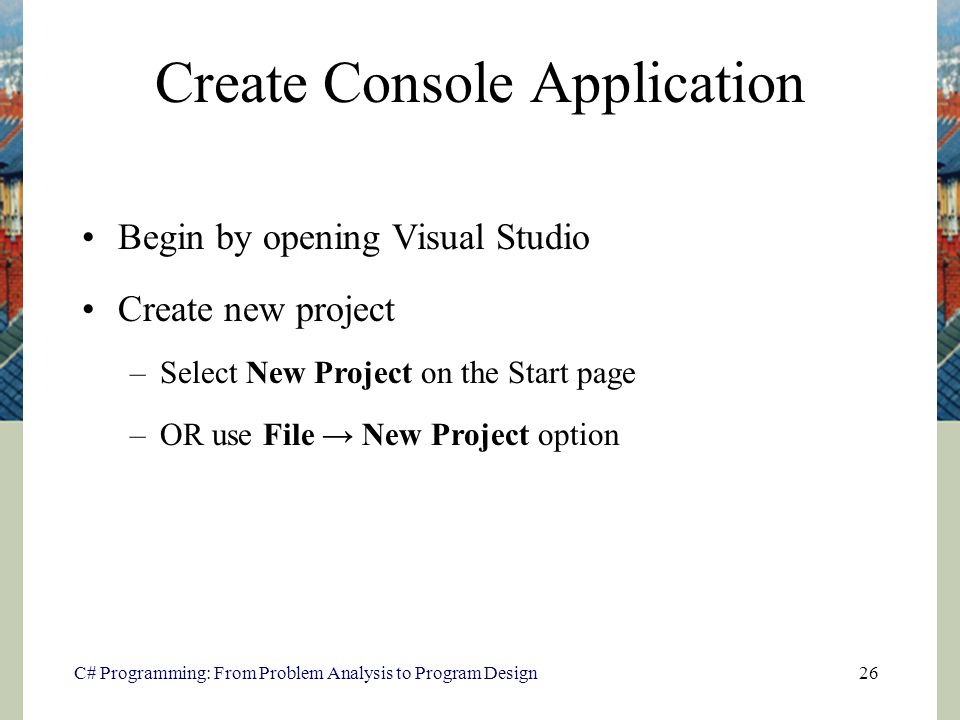 Create Console Application

• Begin by opening Visual Studio

• Create new project

– Select New Project on the Start page

– OR use File → New Project option

C# Programming: From Problem Analysis to Program Design

26